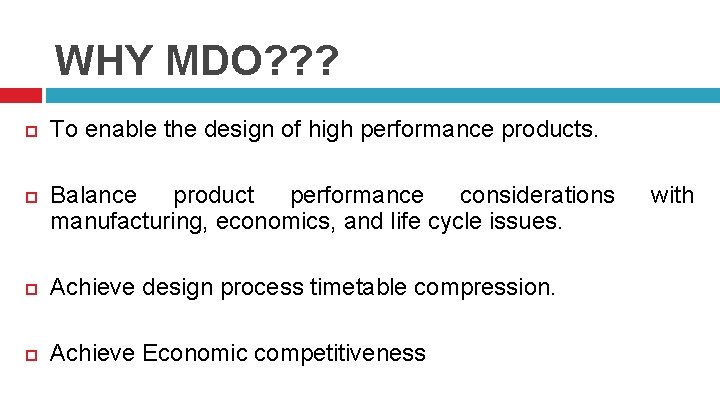 WHY MDO???

To enable the design of high performance products.

Balance product performance considerations with manufacturing, economics, and life cycle issues.

Achieve design process timetable compression.

Achieve Economic competitiveness